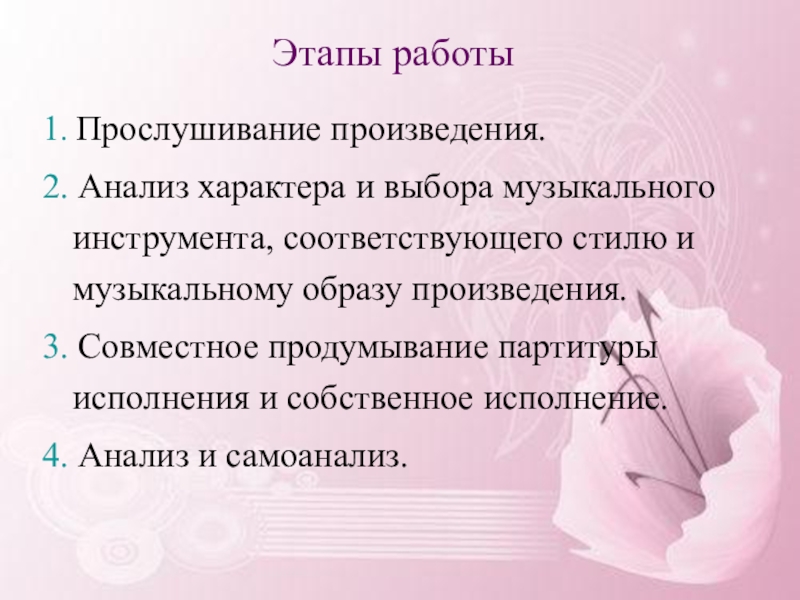 Этапы работы

1. Прослушивание произведения.

2. Анализ характера и выбора музыкального инструмента, соответствующего стилю и музыкальному образу произведения.

3. Совместное продумывание партитуры исполнения и собственное исполнение.

4. Анализ и самоанализ.